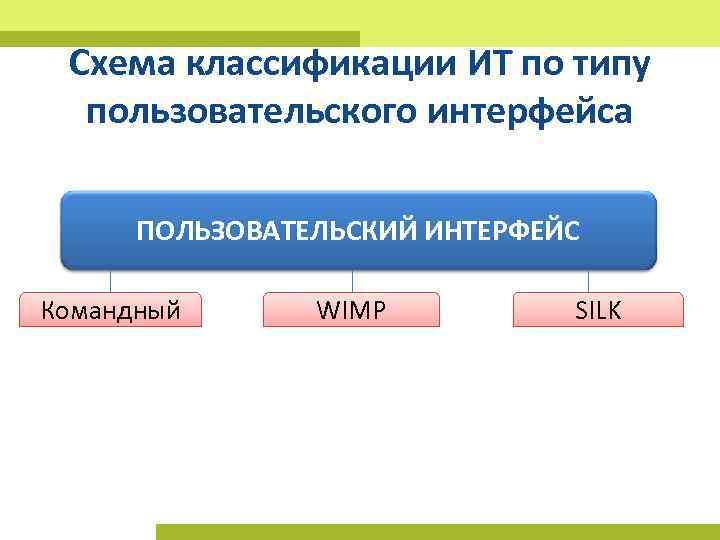 Схема классификации ИТ по типу пользовательского интерфейса

ПОЛЬЗОВАТЕЛЬСКИЙ ИНТЕРФЕЙС

Командный

WIMP

SILK